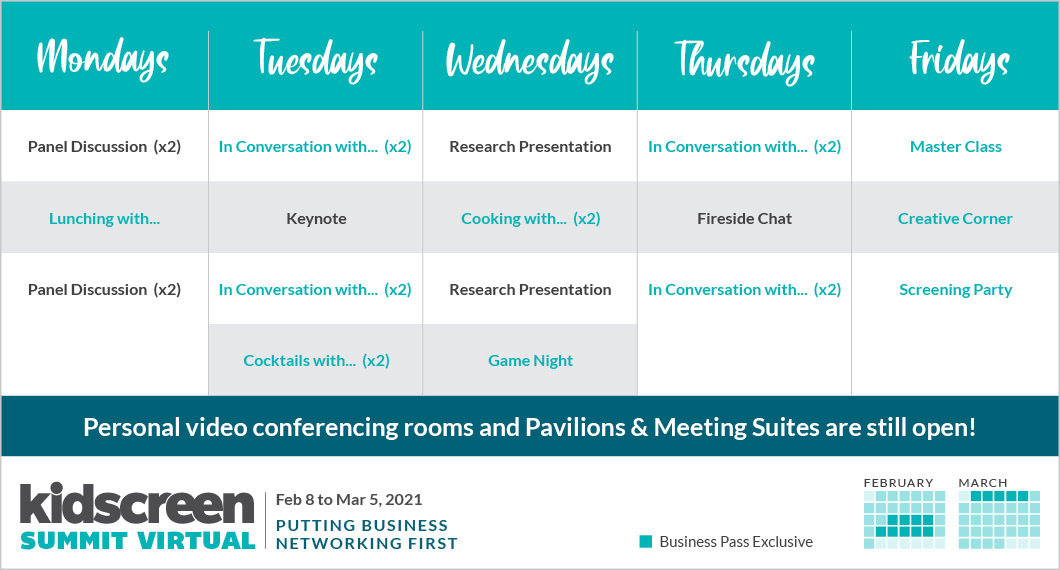 | Mondays | Tuesdays | Wednesdays | Thursdays | Fridays |
|---|---|---|---|---|
| Panel Discussion (x2) | In Conversation with... (x2) | Research Presentation | In Conversation with... (x2) | Master Class |
| Lunching with... | Keynote | Cooking with... (x2) | Fireside Chat | Creative Corner |
| Panel Discussion (x2) | In Conversation with... (x2) | Research Presentation | In Conversation with... (x2) | Screening Party |
| | Cocktails with... (x2) | Game Night | | |

Personal video conferencing rooms and Pavilions & Meeting Suites are still open!

kidscreen
SUMMIT VIRTUAL

Feb 8 to Mar 5, 2021
PUTTING BUSINESS NETWORKING FIRST

Business Pass Exclusive

FEBRUARY
MARCH